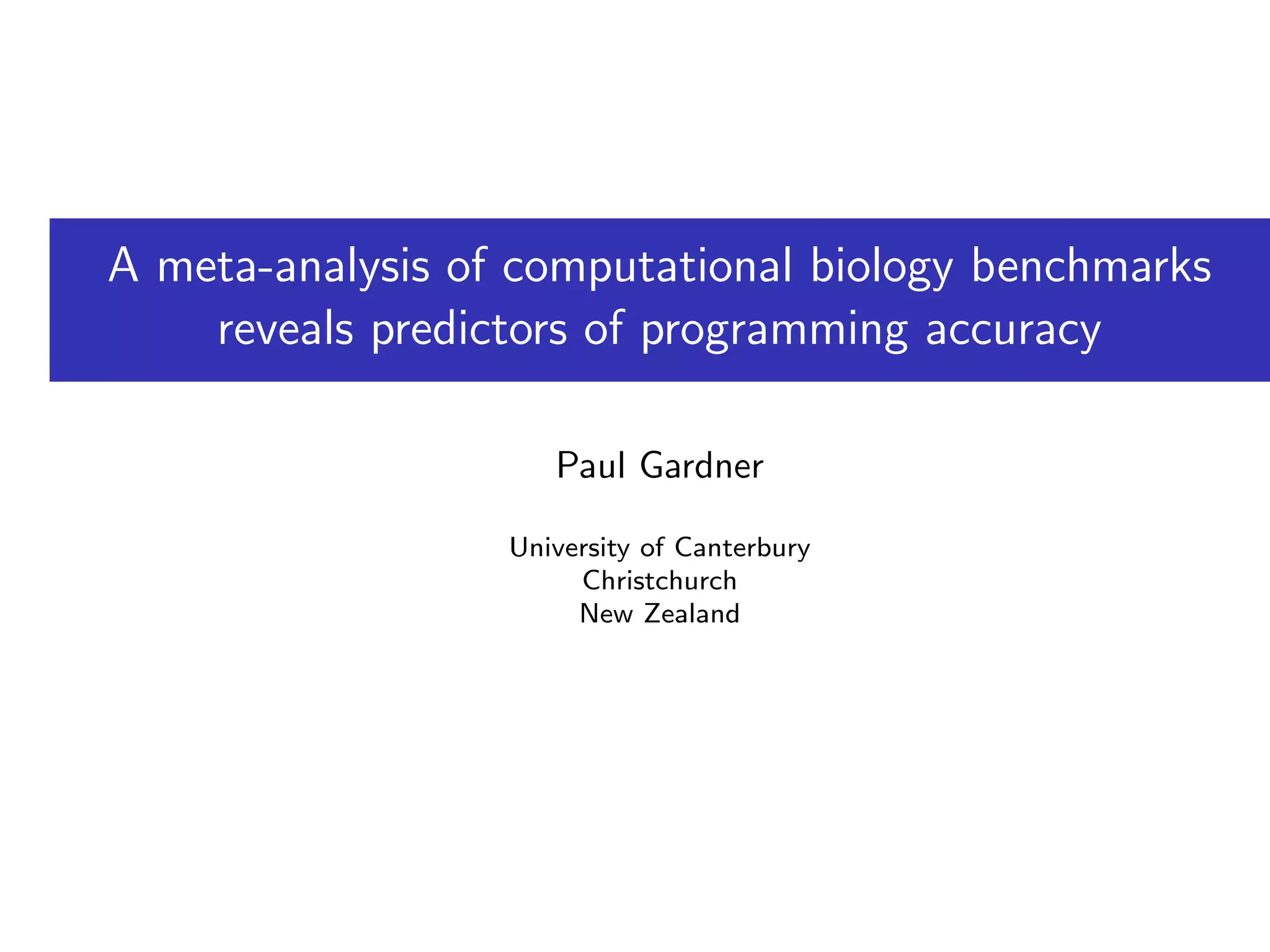 A meta-analysis of computational biology benchmarks reveals predictors of programming accuracy

Paul Gardner

University of Canterbury
Christchurch
New Zealand